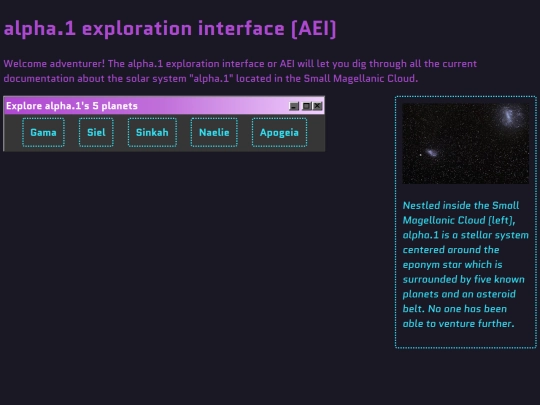 alpha.1 exploration interface (AEI)

Welcome adventurer! The alpha.1 exploration interface or AEI will let you dig through all the current documentation about the solar system "alpha.1" located in the Small Magellanic Cloud.

Explore alpha.1's 5 planets

Gama Siel Sinkah Naelie Apogeia

Nestled inside the Small Magellanic Cloud (left), alpha.1 is a stellar system centered around the eponym star which is surrounded by five known planets and an asteroid belt. No one has been able to venture further.